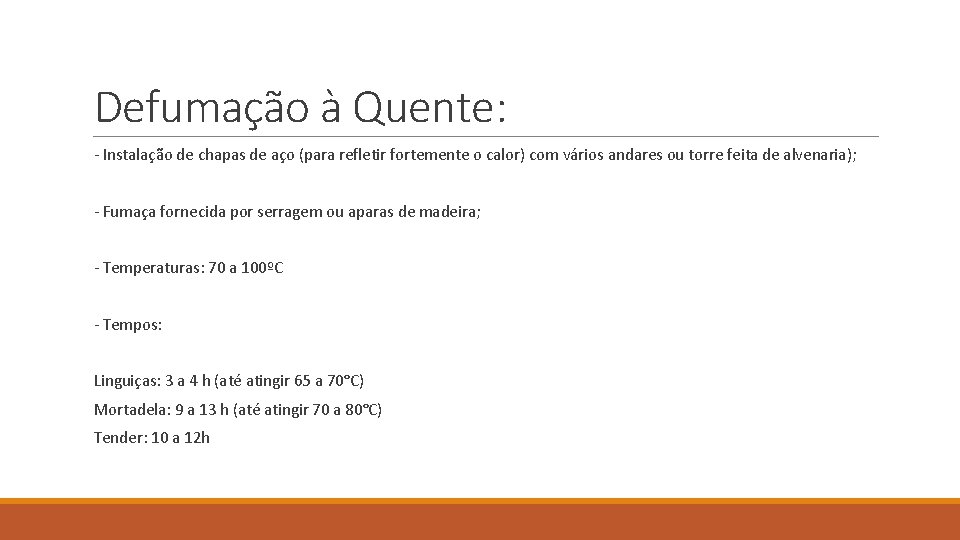 Defumação à Quente:

- Instalação de chapas de aço (para refletir fortemente o calor) com vários andares ou torre feita de alvenaria);

- Fumaça fornecida por serragem ou aparas de madeira;

- Temperaturas: 70 a 100ºC

- Tempos:

Linguiças: 3 a 4 h (até atingir 65 a 70°C)
Mortadela: 9 a 13 h (até atingir 70 a 80°C)
Tender: 10 a 12h